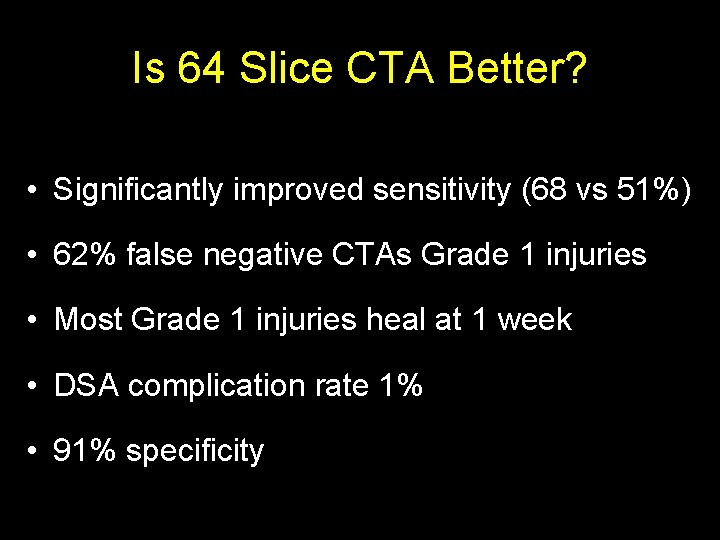 Is 64 Slice CTA Better?

• Significantly improved sensitivity (68 vs 51%)
• 62% false negative CTAs Grade 1 injuries
• Most Grade 1 injuries heal at 1 week
• DSA complication rate 1%
• 91% specificity